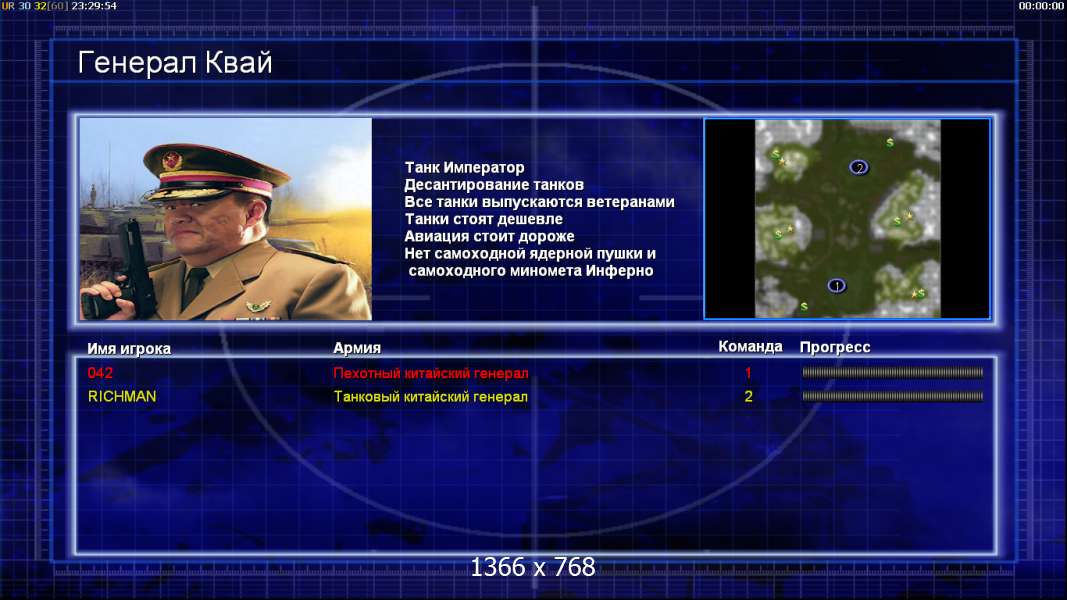 UR 30 32[60] 23:29:54

00:00:00

Генерал Квай

Танк Император
Десантирование танков
Все танки выпускаются ветеранами
Танки стоят дешевле
Авиация стоит дороже
Нет самоходной ядерной пушки и
самоходного миномета Инферно

2

1

| Имя игрока | Армия | Команда | Прогресс |
|---|---|---|---|
| 042 | Пехотный китайский генерал | 1 | |
| RICHMAN | Танковый китайский генерал | 2 | |

1366 x 768